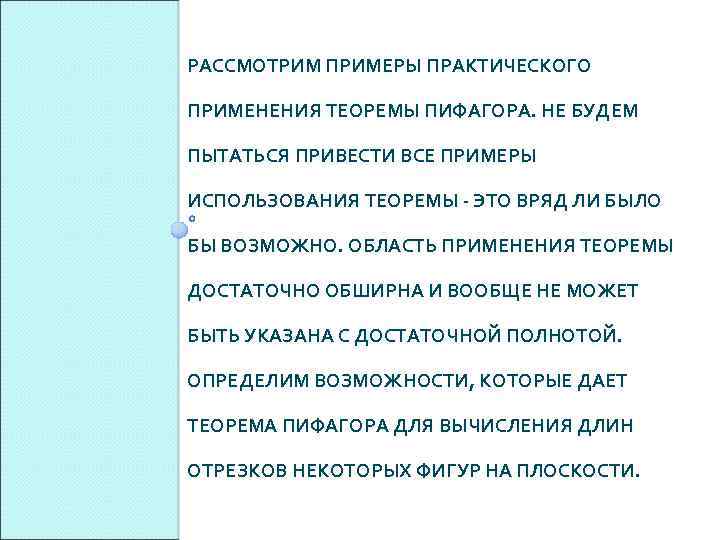 РАССМОТРИМ ПРИМЕРЫ ПРАКТИЧЕСКОГО ПРИМЕНЕНИЯ ТЕОРЕМЫ ПИФАГОРА. НЕ БУДЕМ ПЫТАТЬСЯ ПРИВЕСТИ ВСЕ ПРИМЕРЫ ИСПОЛЬЗОВАНИЯ ТЕОРЕМЫ - ЭТО ВРЯД ЛИ БЫЛО БЫ ВОЗМОЖНО. ОБЛАСТЬ ПРИМЕНЕНИЯ ТЕОРЕМЫ ДОСТАТОЧНО ОБШИРНА И ВООБЩЕ НЕ МОЖЕТ БЫТЬ УКАЗАНА С ДОСТАТОЧНОЙ ПОЛНОТОЙ. ОПРЕДЕЛИМ ВОЗМОЖНОСТИ, КОТОРЫЕ ДАЕТ ТЕОРЕМА ПИФАГОРА ДЛЯ ВЫЧИСЛЕНИЯ ДЛИН ОТРЕЗКОВ НЕКОТОРЫХ ФИГУР НА ПЛОСКОСТИ.